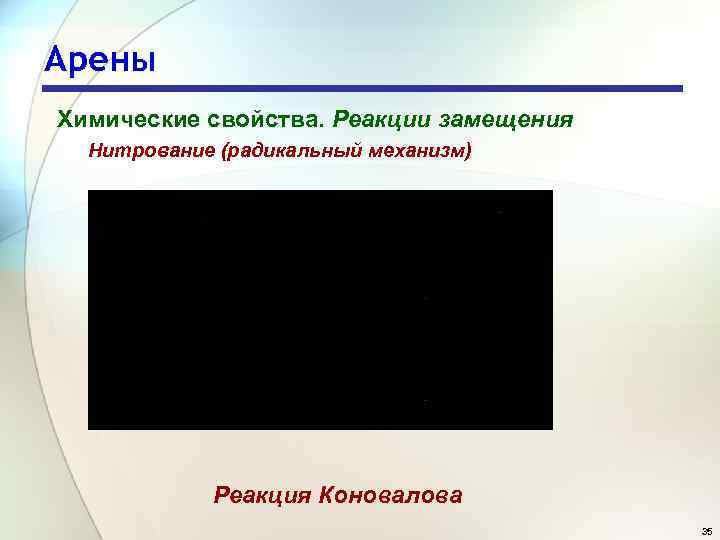 Арены

Химические свойства. Реакции замещения

Нитрование (радикальный механизм)

Реакция Коновалова

35